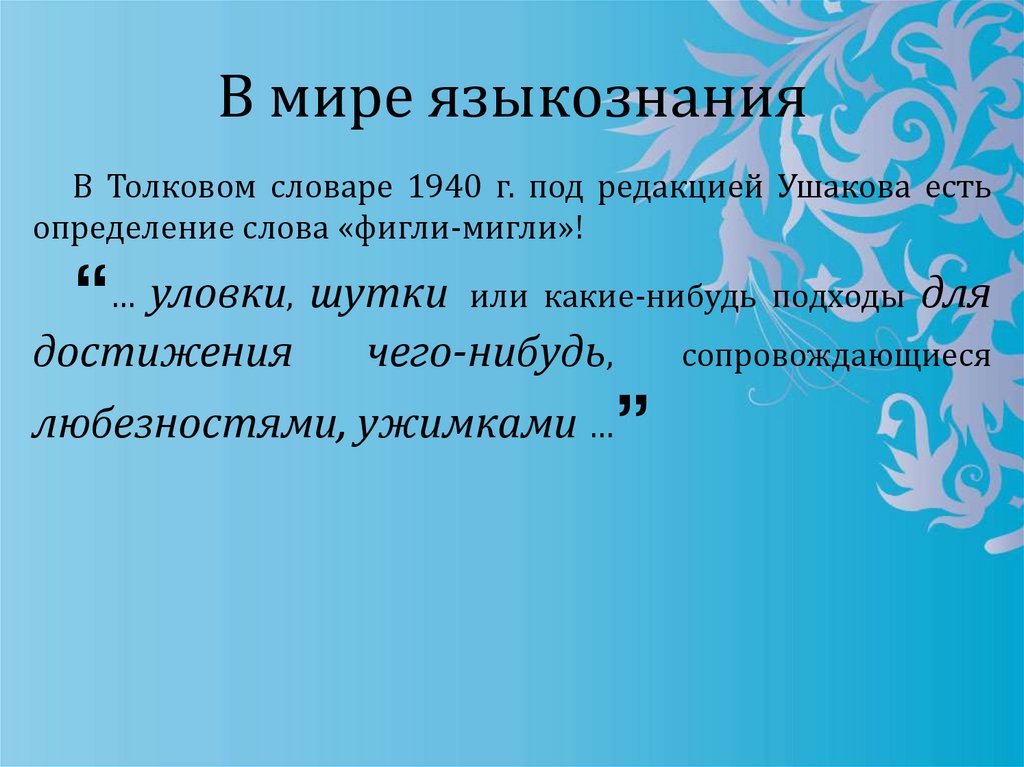 В мире языкознания

В Толковом словаре 1940 г. под редакцией Ушакова есть определение слова «фигли-мигли»!

“… уловки, шутки или какие-нибудь подходы для достижения чего-нибудь, сопровождающиеся любезностями, ужимками …”